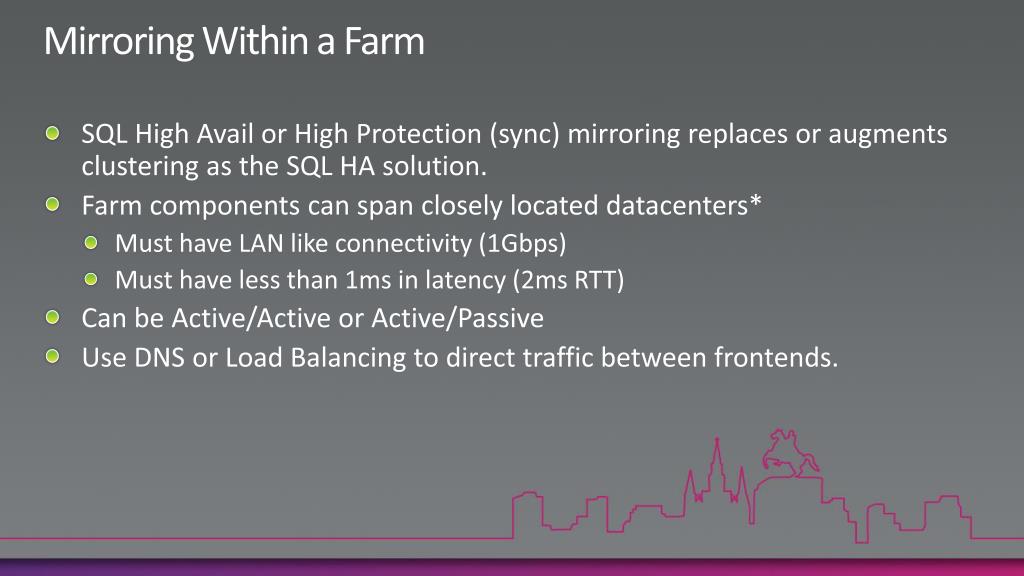 Mirroring Within a Farm

SQL High Avail or High Protection (sync) mirroring replaces or augments clustering as the SQL HA solution.

Farm components can span closely located datacenters*

Must have LAN like connectivity (1Gbps)

Must have less than 1ms in latency (2ms RTT)

Can be Active/Active or Active/Passive

Use DNS or Load Balancing to direct traffic between frontends.